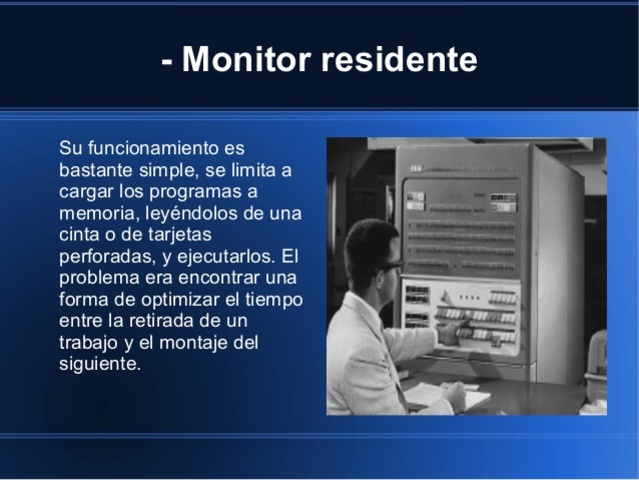 - Monitor residente

Su funcionamiento es bastante simple, se limita a cargar los programas a memoria, leyéndolos de una cinta o de tarjetas perforadas, y ejecutarlos. El problema era encontrar una forma de optimizar el tiempo entre la retirada de un trabajo y el montaje del siguiente.